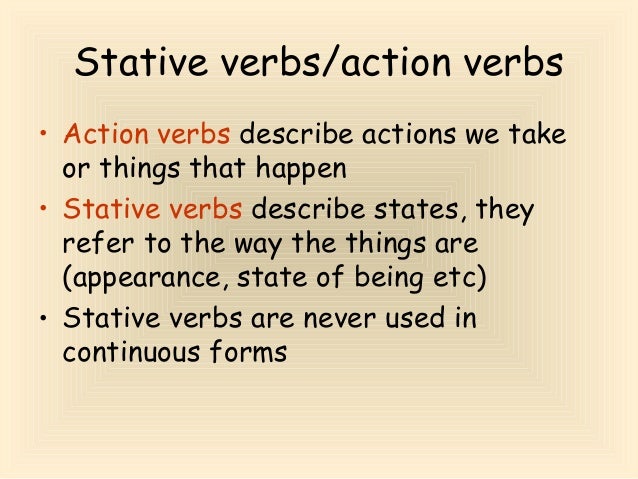 Stative verbs/action verbs

• Action verbs describe actions we take or things that happen

• Stative verbs describe states, they refer to the way the things are (appearance, state of being etc)

• Stative verbs are never used in continuous forms